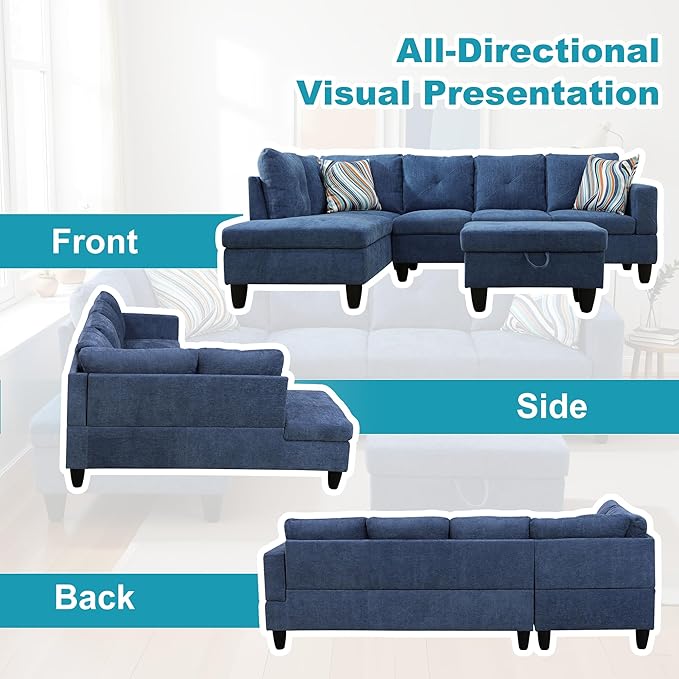 All-Directional
Visual Presentation

Front

Side

Back